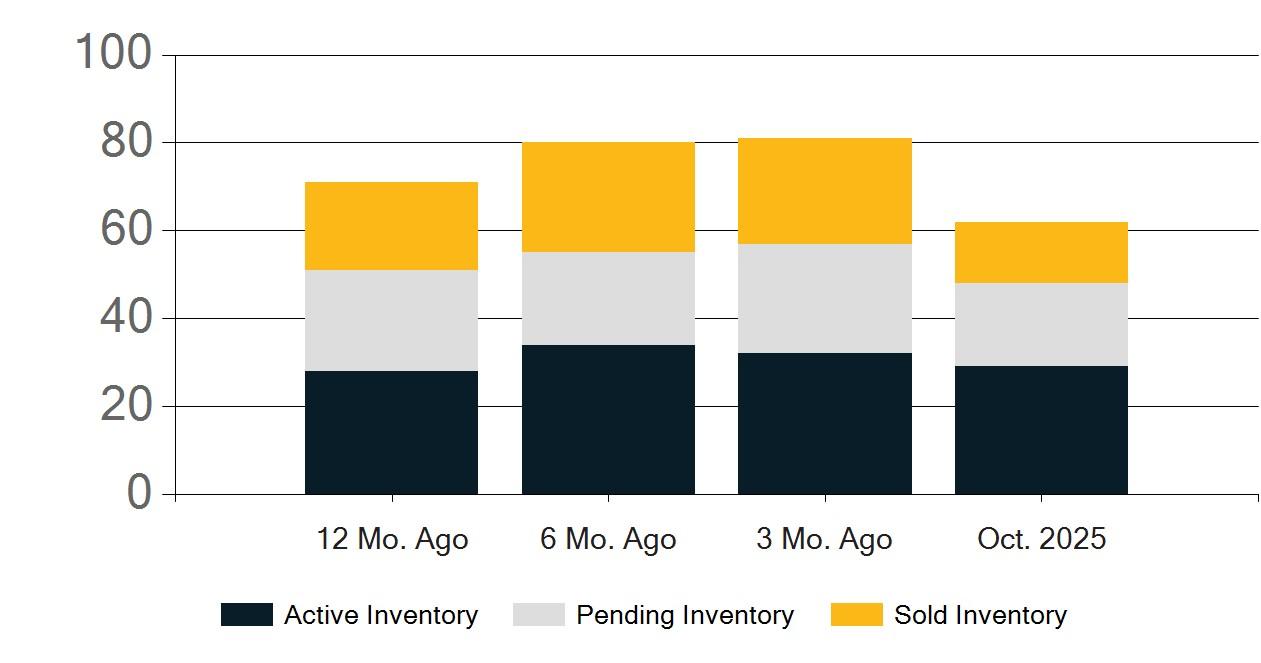 100
80
60
40
20
0

12 Mo. Ago
6 Mo. Ago
3 Mo. Ago
Oct. 2025

Active Inventory
Pending Inventory
Sold Inventory